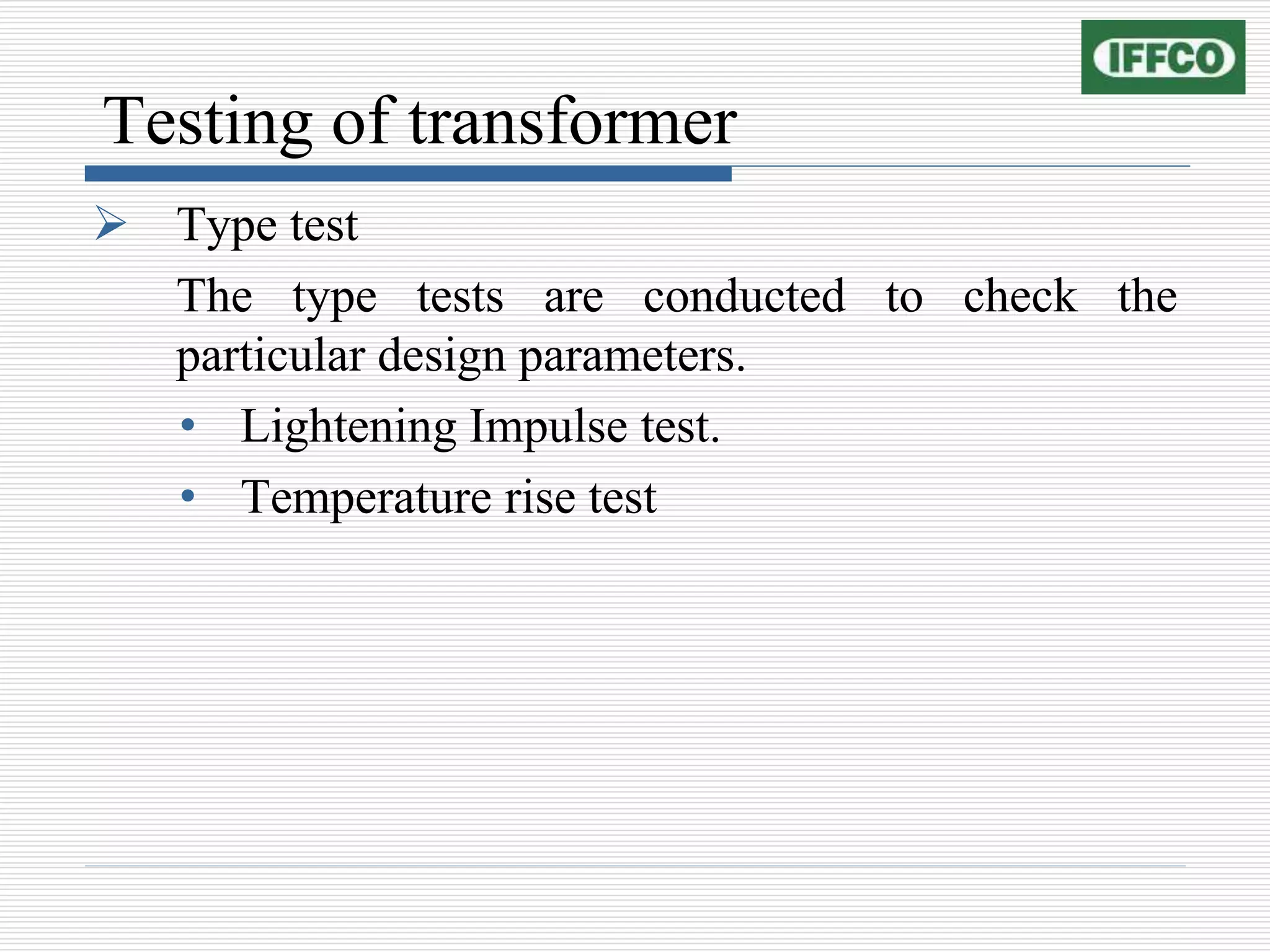 IFFCO

Testing of transformer

➢ Type test

The type tests are conducted to check the particular design parameters.

• Lightening Impulse test.

• Temperature rise test